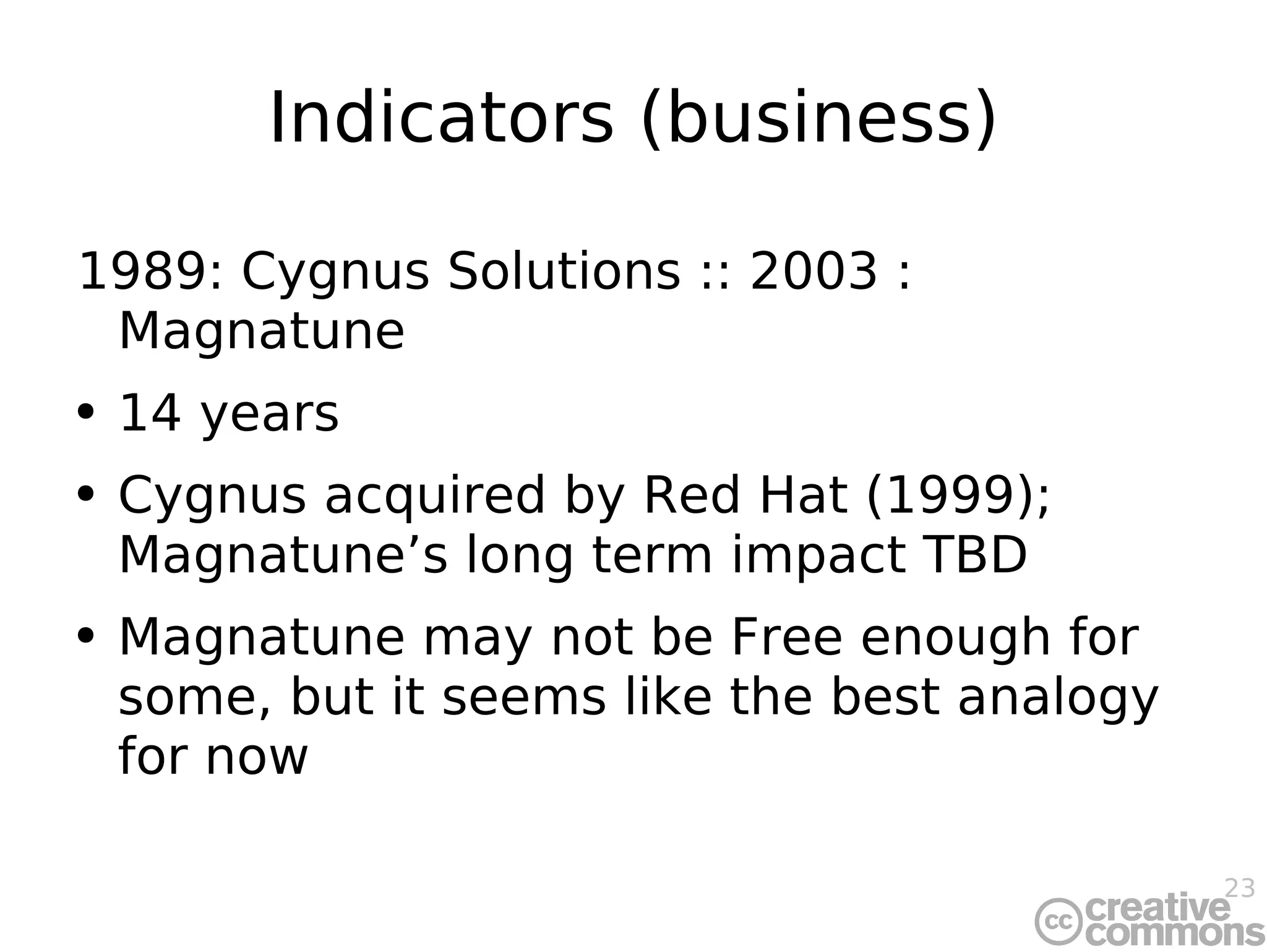 Indicators (business)

1989: Cygnus Solutions :: 2003 : Magnatune

• 14 years

• Cygnus acquired by Red Hat (1999); Magnatune’s long term impact TBD

• Magnatune may not be Free enough for some, but it seems like the best analogy for now

23

cc creative commons